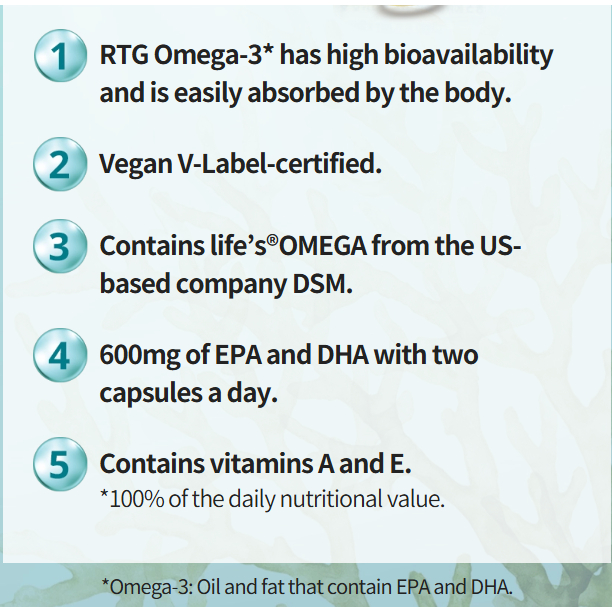 1 RTG Omega-3* has high bioavailability and is easily absorbed by the body.

2 Vegan V-Label-certified.

3 Contains life's®OMEGA from the US-based company DSM.

4 600mg of EPA and DHA with two capsules a day.

5 Contains vitamins A and E.
*100% of the daily nutritional value.

*Omega-3: Oil and fat that contain EPA and DHA.